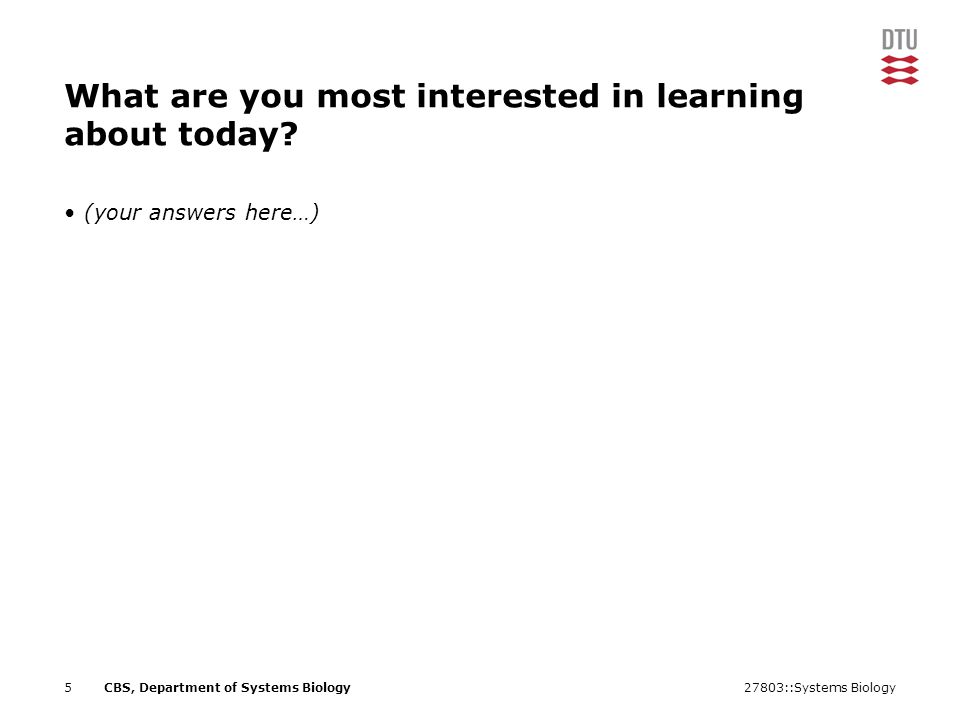 DTU

What are you most interested in learning about today?

• (your answers here…)

5 CBS, Department of Systems Biology

27803::Systems Biology